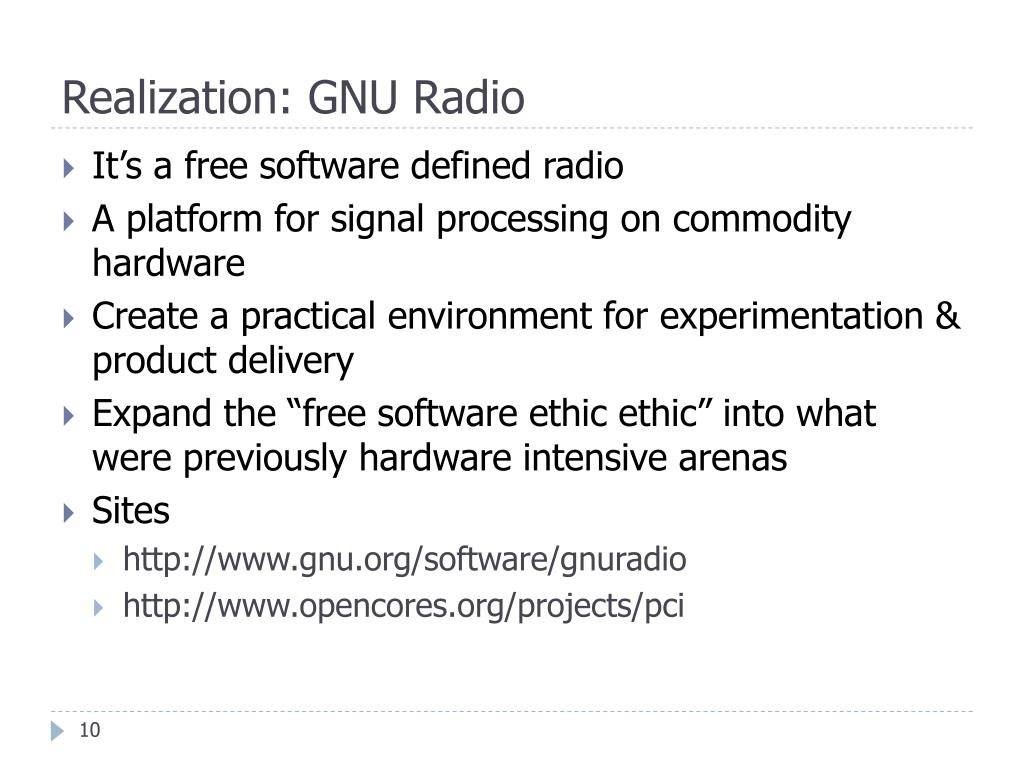 Realization: GNU Radio

It’s a free software defined radio

A platform for signal processing on commodity hardware

Create a practical environment for experimentation & product delivery

Expand the “free software ethic ethic” into what were previously hardware intensive arenas

Sites

http://www.gnu.org/software/gnuradio

http://www.opencores.org/projects/pci

10